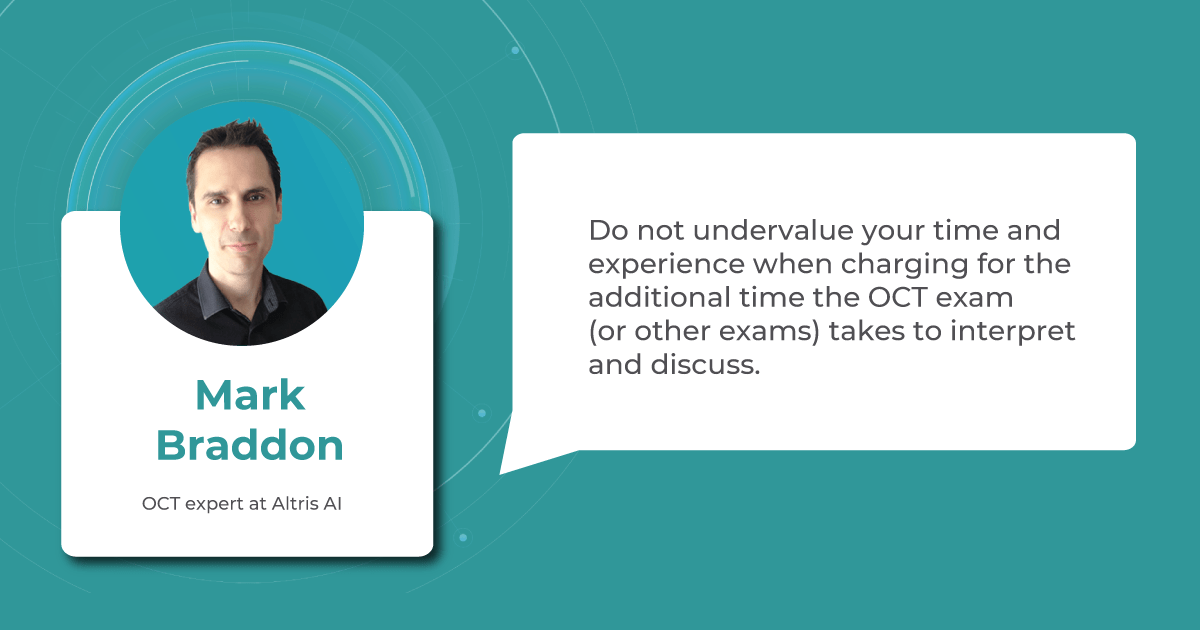 Mark Braddon

OCT expert at Altris AI

Do not undervalue your time and experience when charging for the additional time the OCT exam (or other exams) takes to interpret and discuss.